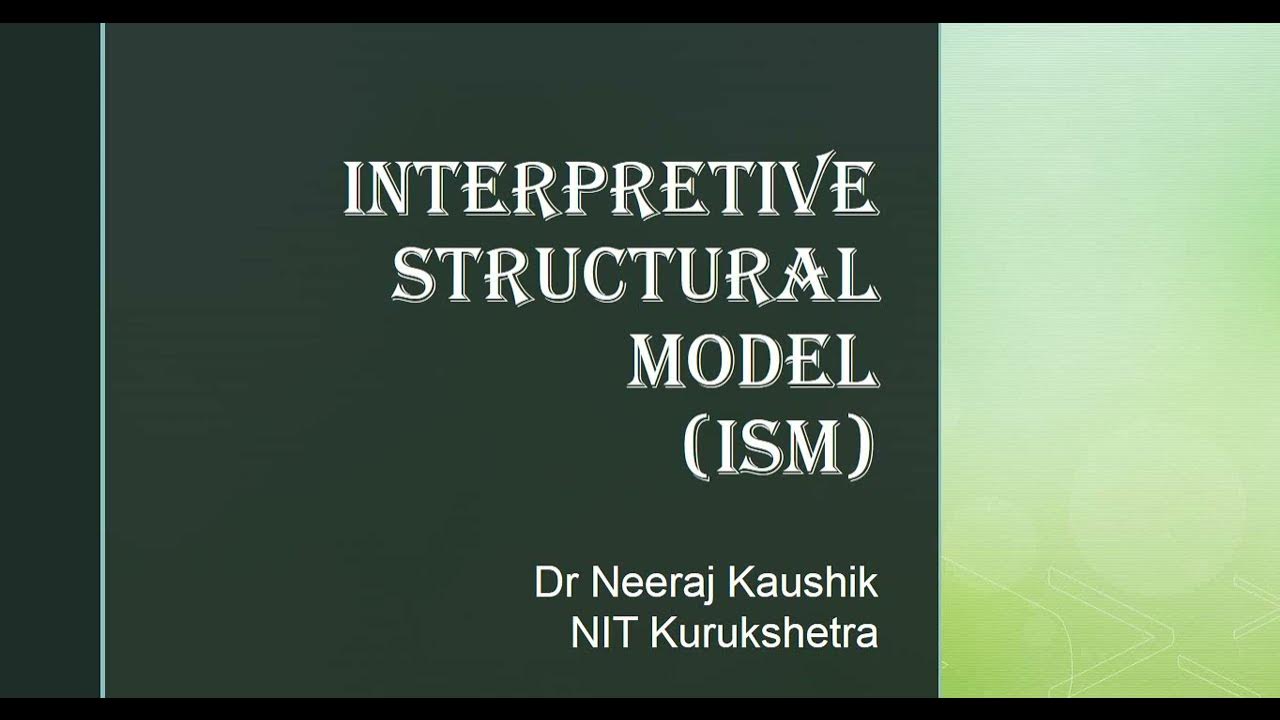 INTERPRETIVE STRUCTURAL MODEL (ISM)

Dr Neeraj Kaushik
NIT Kurukshetra